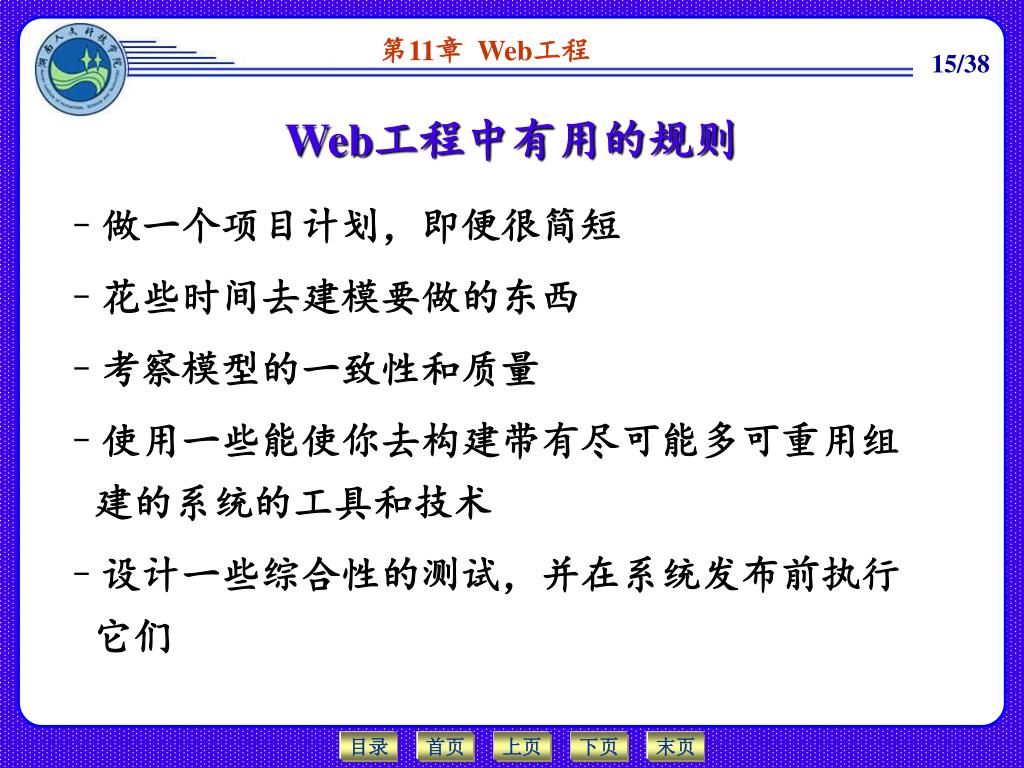 湖南人文科技学院

第11章 Web工程

15/38

Web工程中有用的规则

– 做一个项目计划，即便很简短

– 花些时间去建模要做的东西

– 考察模型的一致性和质量

– 使用一些能使你去构建带有尽可能多可重用组建的系统的工具和技术

– 设计一些综合性的测试，并在系统发布前执行它们

目录 首页 上页 下页 末页